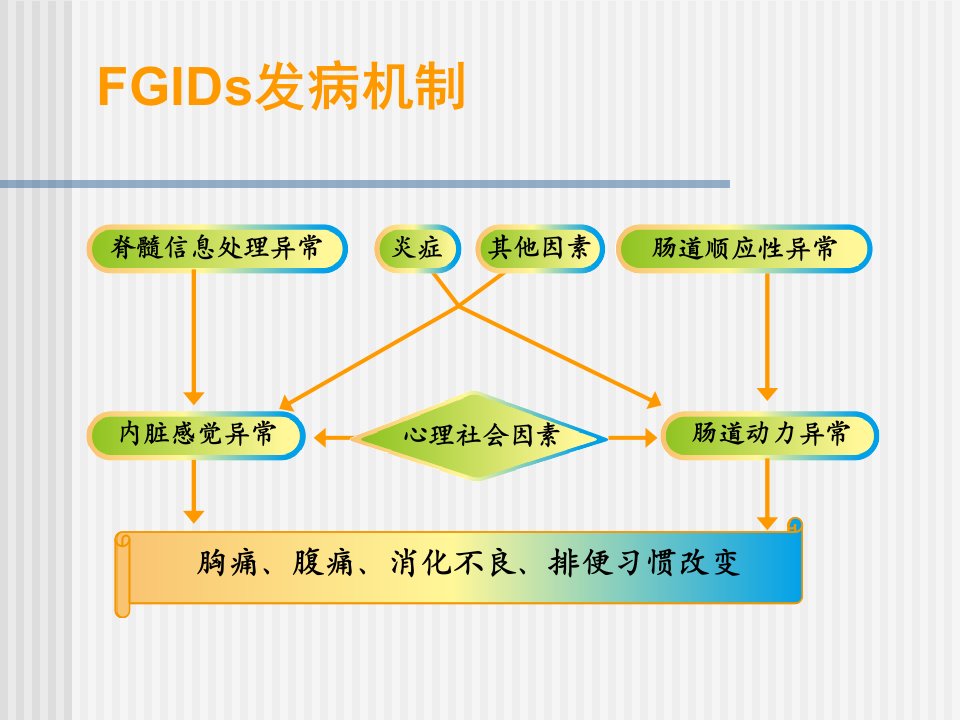 FGIDs发病机制

脊髓信息处理异常

炎症

其他因素

肠道顺应性异常

内脏感觉异常

心理社会因素

肠道动力异常

胸痛、腹痛、消化不良、排便习惯改变